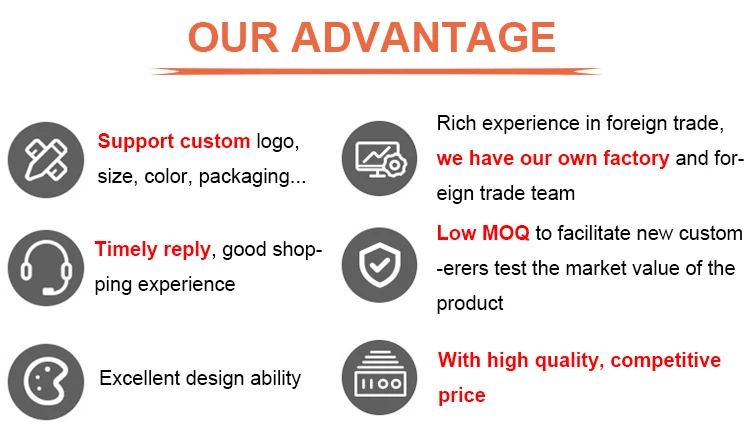 OUR ADVANTAGE

Support custom logo, size, color, packaging...

Timely reply, good shopping experience

Excellent design ability

Rich experience in foreign trade, we have our own factory and foreign trade team

Low MOQ to facilitate new custom -erers test the market value of the product

With high quality, competitive price